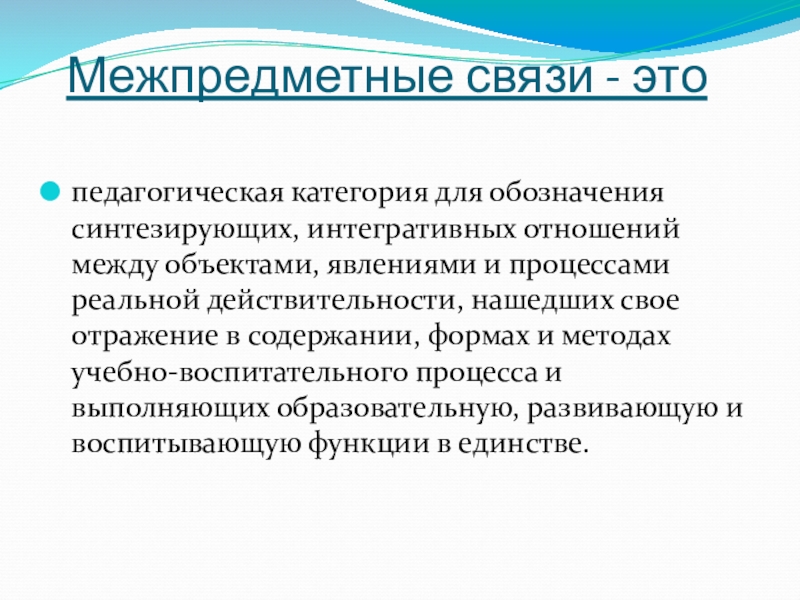 Межпредметные связи - это

педагогическая категория для обозначения синтезирующих, интегративных отношений между объектами, явлениями и процессами реальной действительности, нашедших свое отражение в содержании, формах и методах учебно-воспитательного процесса и выполняющих образовательную, развивающую и воспитывающую функции в единстве.